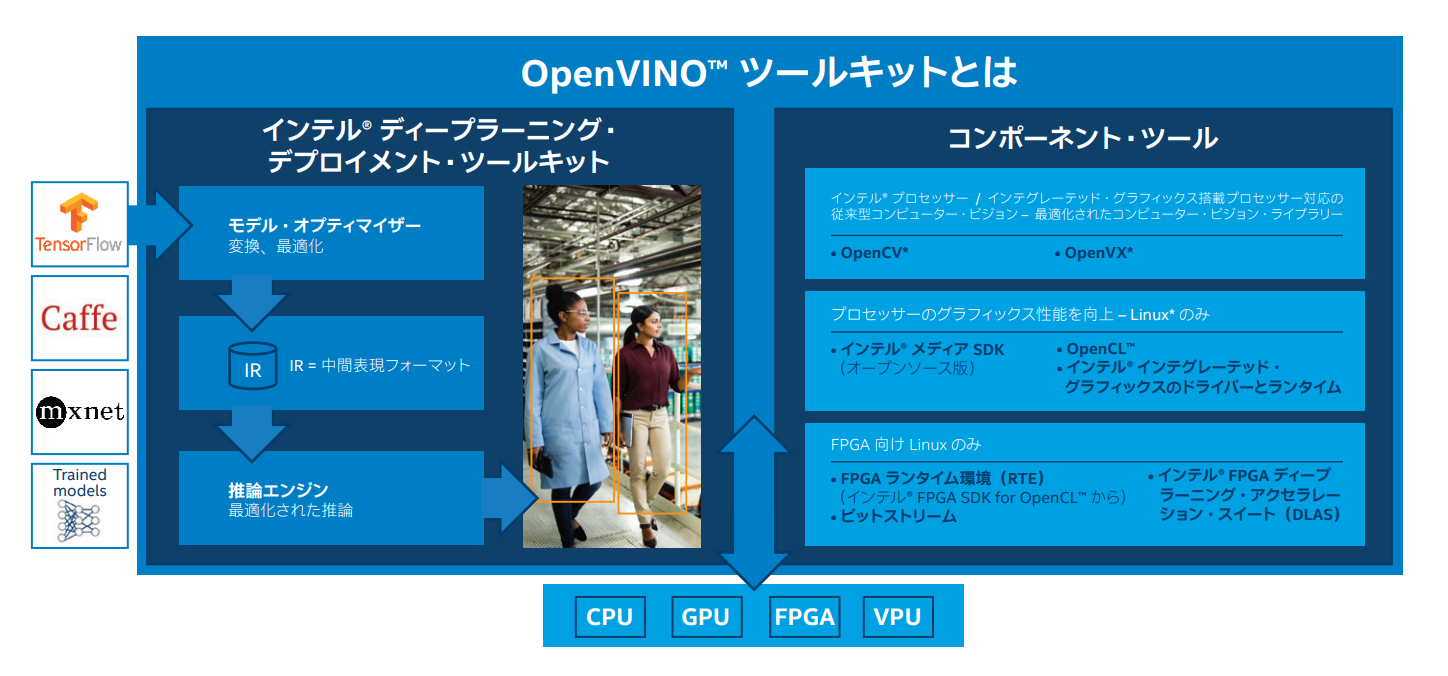 OpenVINO™ ツールキットとは

TensorFlow

Caffe

mxnet

Trained models

インテル® ディープラーニング・デプロイメント・ツールキット

モデル・オプティマイザー
変換、最適化

IR

IR = 中間表現フォーマット

推論エンジン
最適化された推論

コンポーネント・ツール

インテル® プロセッサー / インテグレーテッド・グラフィックス搭載プロセッサー対応の従来型コンピューター・ビジョン – 最適化されたコンピューター・ビジョン・ライブラリー

• OpenCV*
• OpenVX*

プロセッサーのグラフィックス性能を向上 – Linux* のみ

• インテル® メディア SDK
（オープンソース版）
• OpenCL™
• インテル® インテグレーテッド・グラフィックスのドライバーとランタイム

FPGA 向け Linux のみ

• FPGA ランタイム環境（RTE）
（インテル® FPGA SDK for OpenCL™ から）
• ビットストリーム
• インテル® FPGA ディープラーニング・アクセラレーション・スイート（DLAS）

CPU GPU FPGA VPU